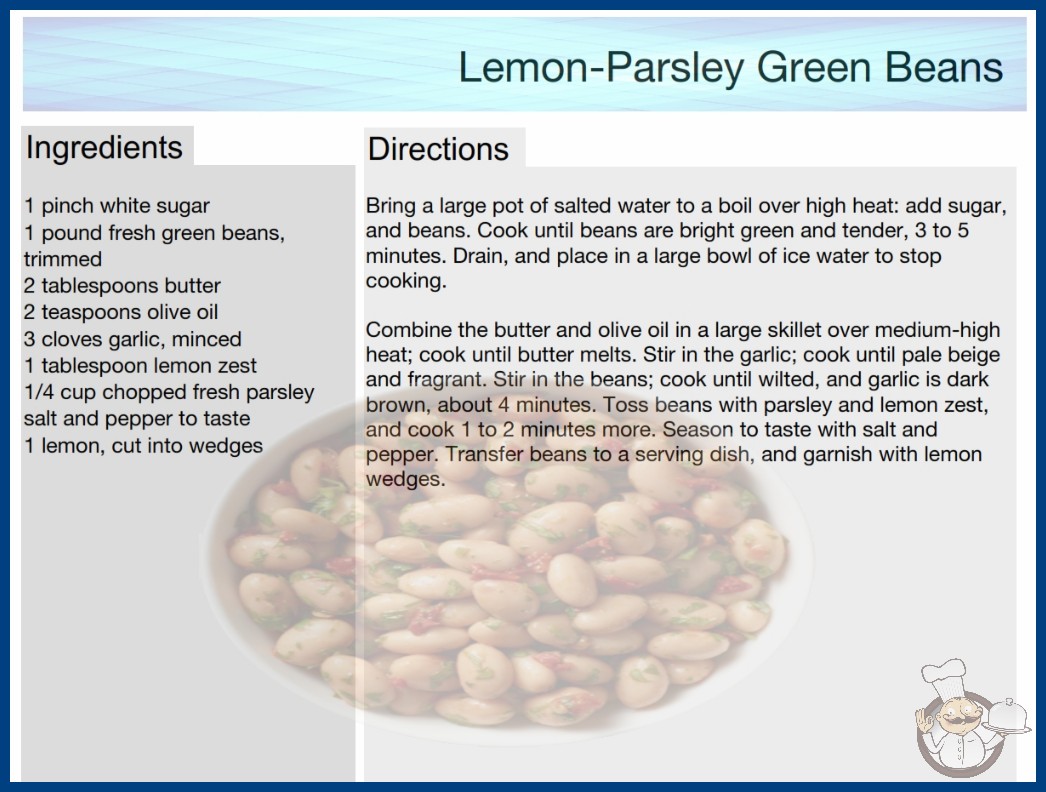 Lemon-Parsley Green Beans

Ingredients

1 pinch white sugar
1 pound fresh green beans, trimmed
2 tablespoons butter
2 teaspoons olive oil
3 cloves garlic, minced
1 tablespoon lemon zest
1/4 cup chopped fresh parsley
salt and pepper to taste
1 lemon, cut into wedges

Directions

Bring a large pot of salted water to a boil over high heat: add sugar, and beans. Cook until beans are bright green and tender, 3 to 5 minutes. Drain, and place in a large bowl of ice water to stop cooking.

Combine the butter and olive oil in a large skillet over medium-high heat; cook until butter melts. Stir in the garlic; cook until pale beige and fragrant. Stir in the beans; cook until wilted, and garlic is dark brown, about 4 minutes. Toss beans with parsley and lemon zest, and cook 1 to 2 minutes more. Season to taste with salt and pepper. Transfer beans to a serving dish, and garnish with lemon wedges.